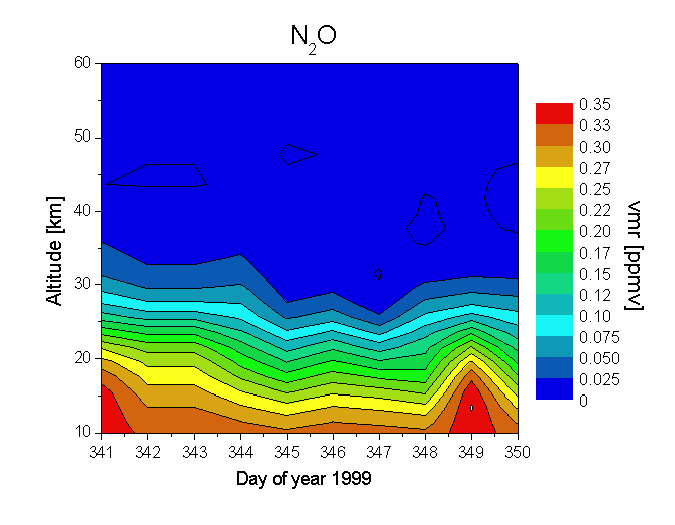 $N_2O$

Altitude [km]

60
50
40
30
20
10

341 342 343 344 345 346 347 348 349 350

Day of year 1999

0.35
0.33
0.30
0.27
0.25
0.22
0.20
0.17
0.15
0.12
0.10
0.075
0.050
0.025
0

vmr [ppmv]